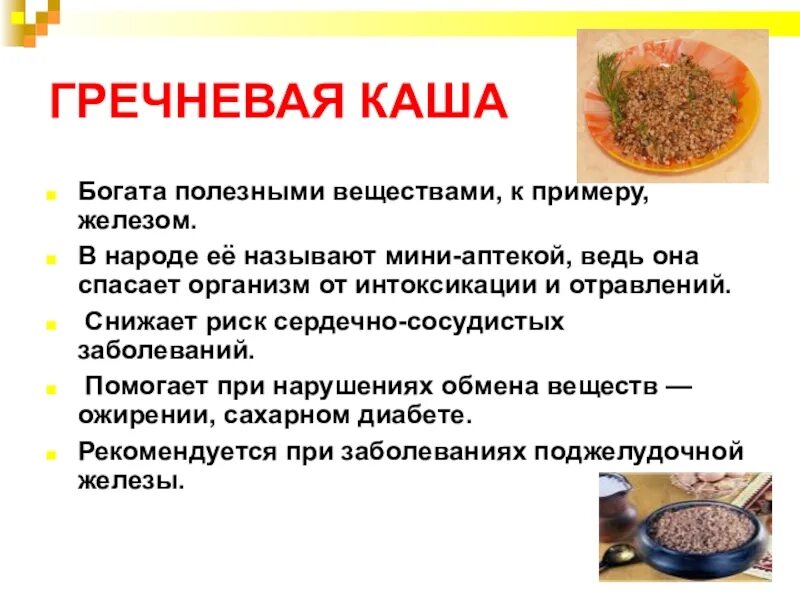 ГРЕЧНЕВАЯ КАША

Богата полезными веществами, к примеру, железом.

В народе её называют мини-аптекой, ведь она спасает организм от интоксикации и отравлений.

Снижает риск сердечно-сосудистых заболеваний.

Помогает при нарушениях обмена веществ — ожирении, сахарном диабете.

Рекомендуется при заболеваниях поджелудочной железы.